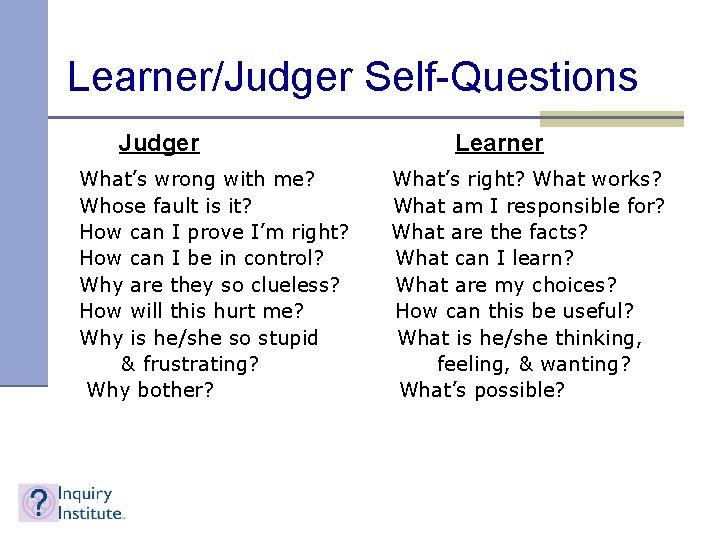 Learner/Judger Self-Questions

Judger

What's wrong with me?
Whose fault is it?
How can I prove I'm right?
How can I be in control?
Why are they so clueless?
How will this hurt me?
Why is he/she so stupid & frustrating?
Why bother?

Learner

What's right? What works?
What am I responsible for?
What are the facts?
What can I learn?
What are my choices?
How can this be useful?
What is he/she thinking, feeling, & wanting?
What's possible?

? Inquiry Institute.